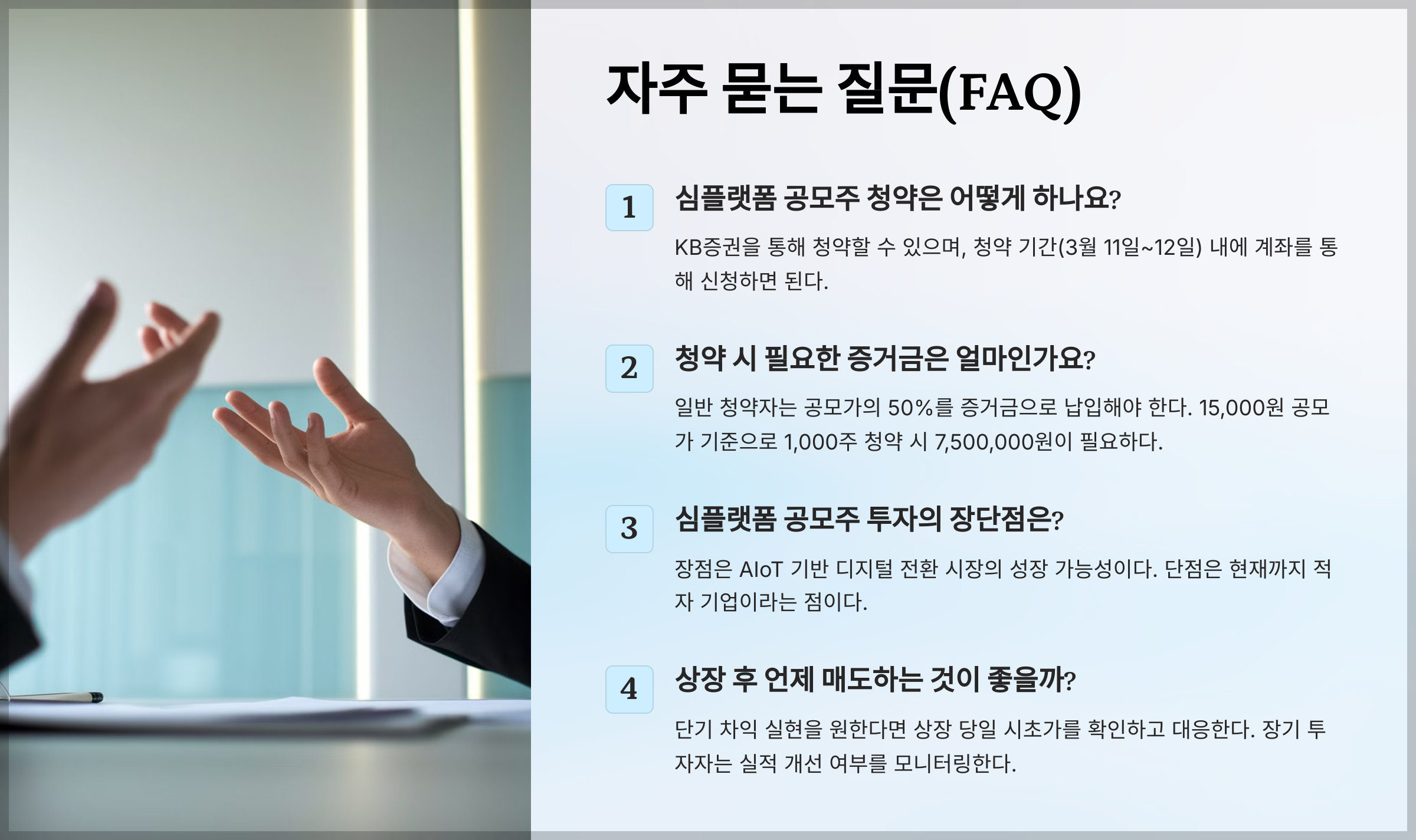 자주 묻는 질문(FAQ)

1

심플랫폼 공모주 청약은 어떻게 하나요?

KB증권을 통해 청약할 수 있으며, 청약 기간(3월 11일~12일) 내에 계좌를 통해 신청하면 된다.

2

청약 시 필요한 증거금은 얼마인가요?

일반 청약자는 공모가의 50%를 증거금으로 납입해야 한다. 15,000원 공모가 기준으로 1,000주 청약 시 7,500,000원이 필요하다.

3

심플랫폼 공모주 투자의 장단점은?

장점은 AIoT 기반 디지털 전환 시장의 성장 가능성이다. 단점은 현재까지 적자 기업이라는 점이다.

4

상장 후 언제 매도하는 것이 좋을까?

단기 차익 실현을 원한다면 상장 당일 시초가를 확인하고 대응한다. 장기 투자자는 실적 개선 여부를 모니터링한다.